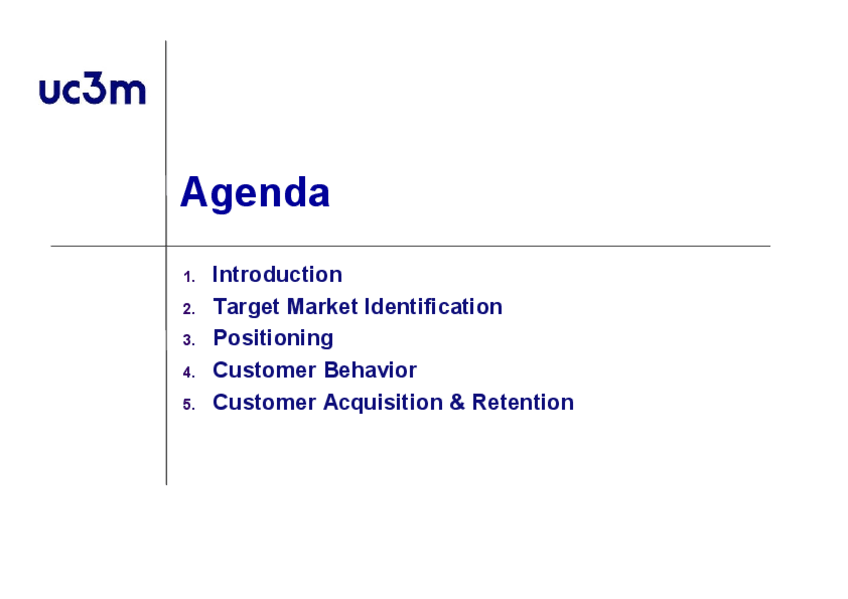 uc3m

Agenda

1. Introduction
2. Target Market Identification
3. Positioning
4. Customer Behavior
5. Customer Acquisition & Retention